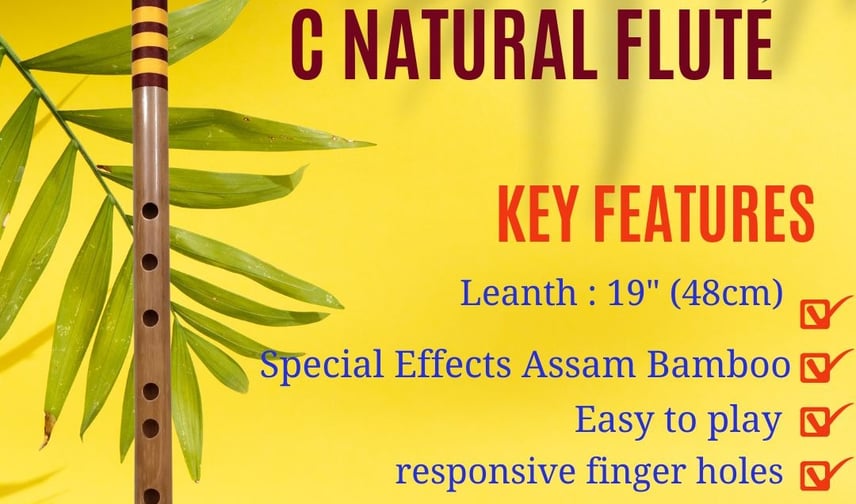 C NATURAL FLUTE

KEY FEATURES

Leanth : 19" (48cm)

Special Effects Assam Bamboo

Easy to play

responsive finger holes